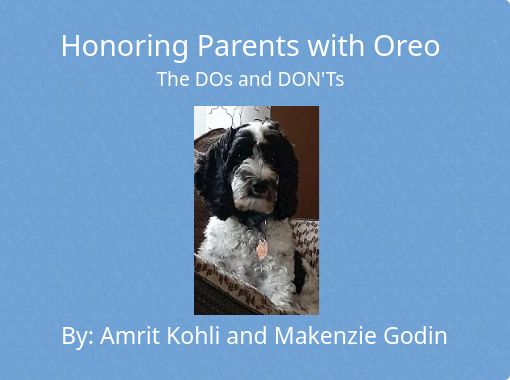 Honoring Parents with Oreo
The DOs and DON'Ts

By: Amrit Kohli and Makenzie Godin